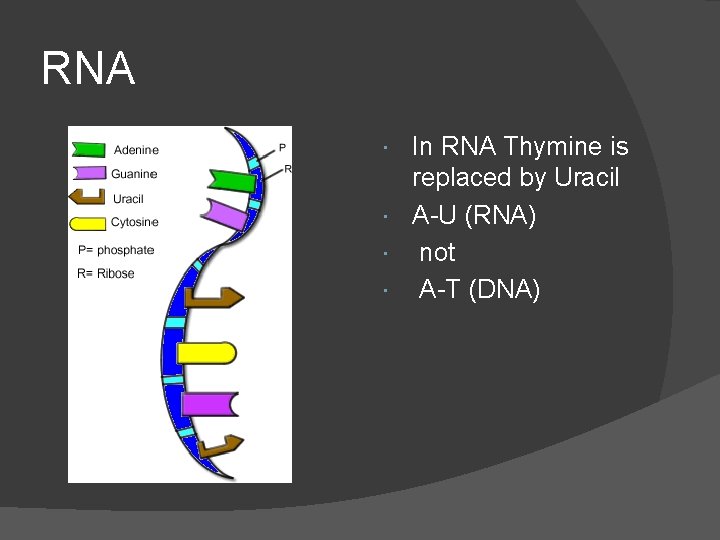 RNA

Adenine
Guanine
Uracil
Cytosine
P= phosphate
R= Ribose
P
R

In RNA Thymine is replaced by Uracil
A-U (RNA)
not
A-T (DNA)